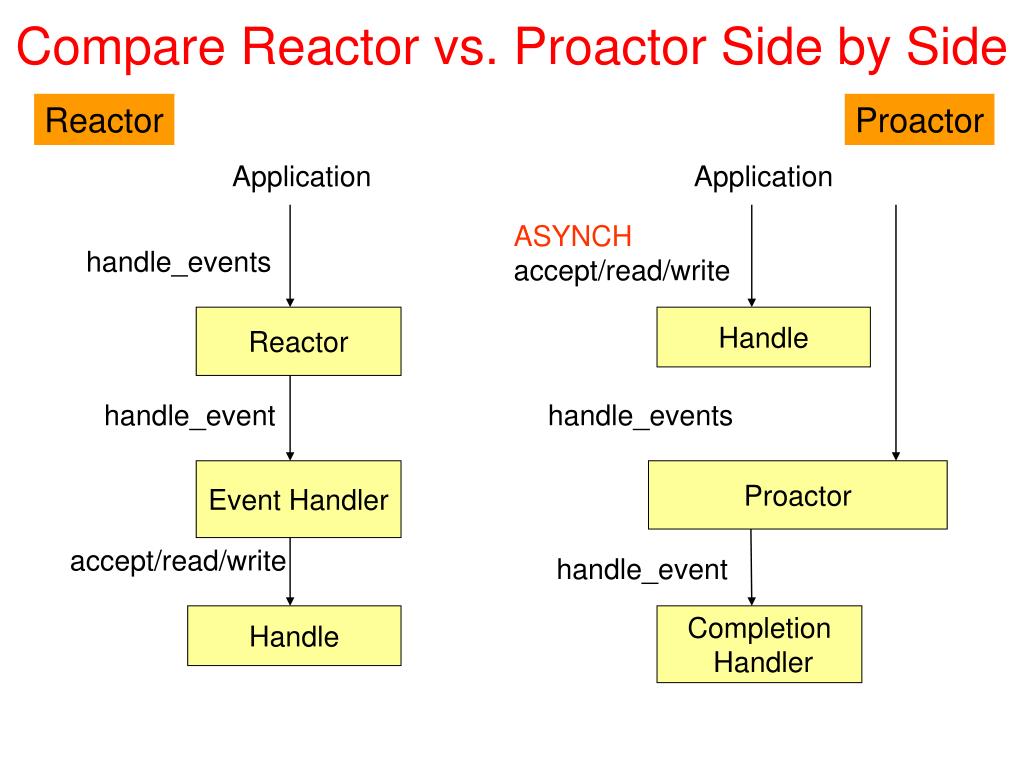 Compare Reactor vs. Proactor Side by Side

Reactor

Application

handle_events

Reactor

handle_event

Event Handler

accept/read/write

Handle

Proactor

Application

ASYNCH
accept/read/write

Handle

handle_events

Proactor

handle_event

Completion Handler